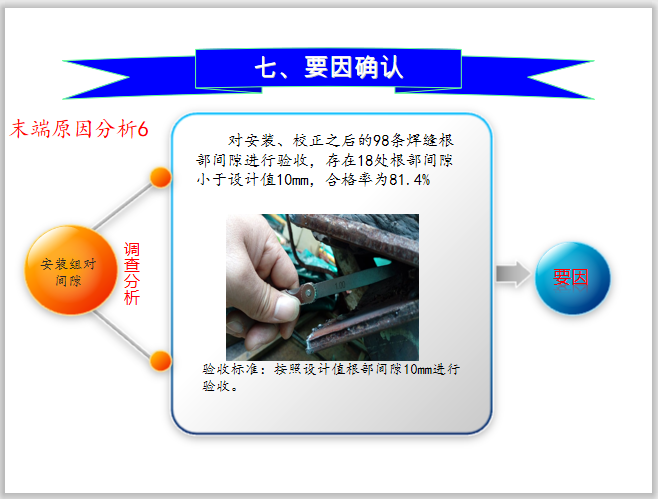 七、要因确认

末端原因分析6

安装组对间隙

调查分析

对安装、校正之后的98条焊缝根部间隙进行验收，存在18处根部间隙小于设计值10mm，合格率为81.4%

1.00

验收标准：按照设计值根部间隙10mm进行验收。

要因